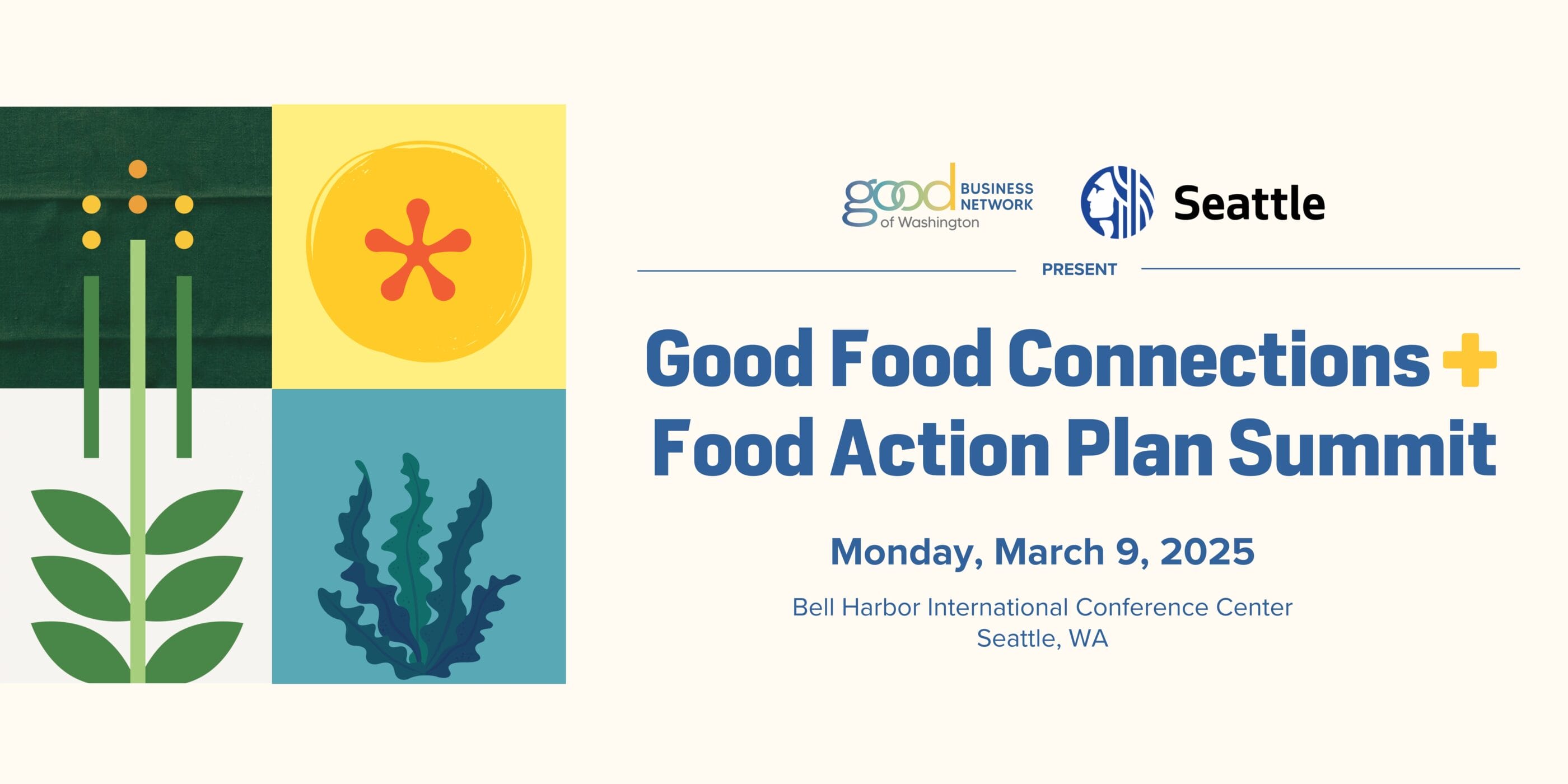 good BUSINESS NETWORK of Washington

Seattle

PRESENT

Good Food Connections +
Food Action Plan Summit

Monday, March 9, 2025

Bell Harbor International Conference Center
Seattle, WA